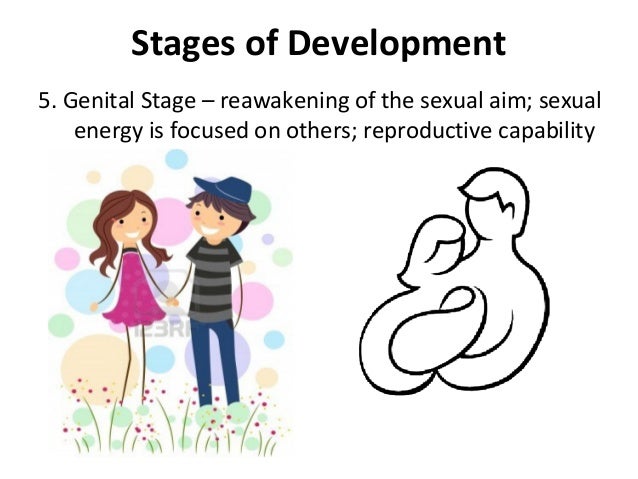 Stages of Development

5. Genital Stage – reawakening of the sexual aim; sexual energy is focused on others; reproductive capability

123RF